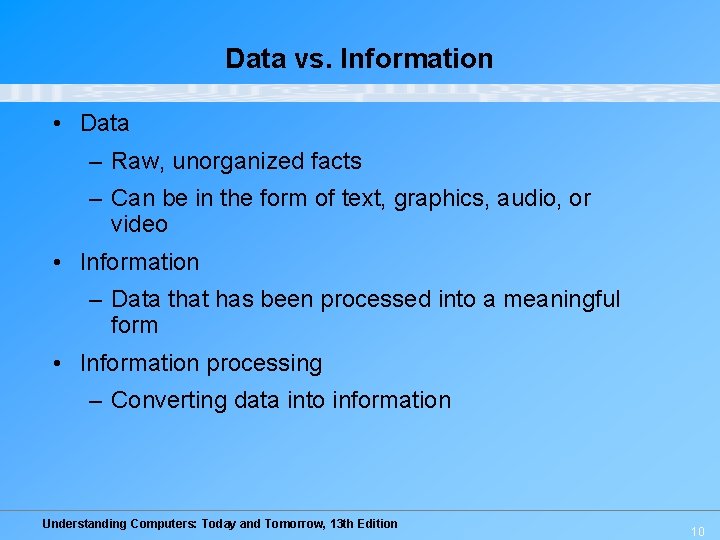 Data vs. Information

• Data
– Raw, unorganized facts
– Can be in the form of text, graphics, audio, or video
• Information
– Data that has been processed into a meaningful form
• Information processing
– Converting data into information

Understanding Computers: Today and Tomorrow, 13th Edition

10